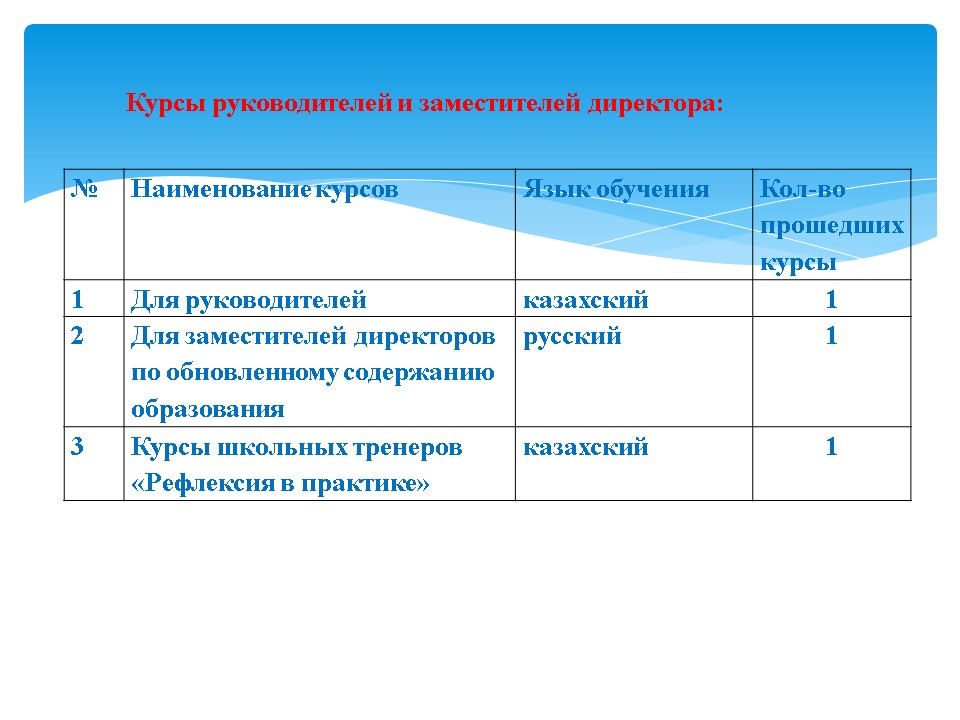 Курсы руководителей и заместителей директора:

| № | Наименование курсов | Язык обучения | Кол-во прошедших курсы |
|---|---|---|---|
| 1 | Для руководителей | казахский | 1 |
| 2 | Для заместителей директоров по обновленному содержанию образования | русский | 1 |
| 3 | Курсы школьных тренеров «Рефлексия в практике» | казахский | 1 |